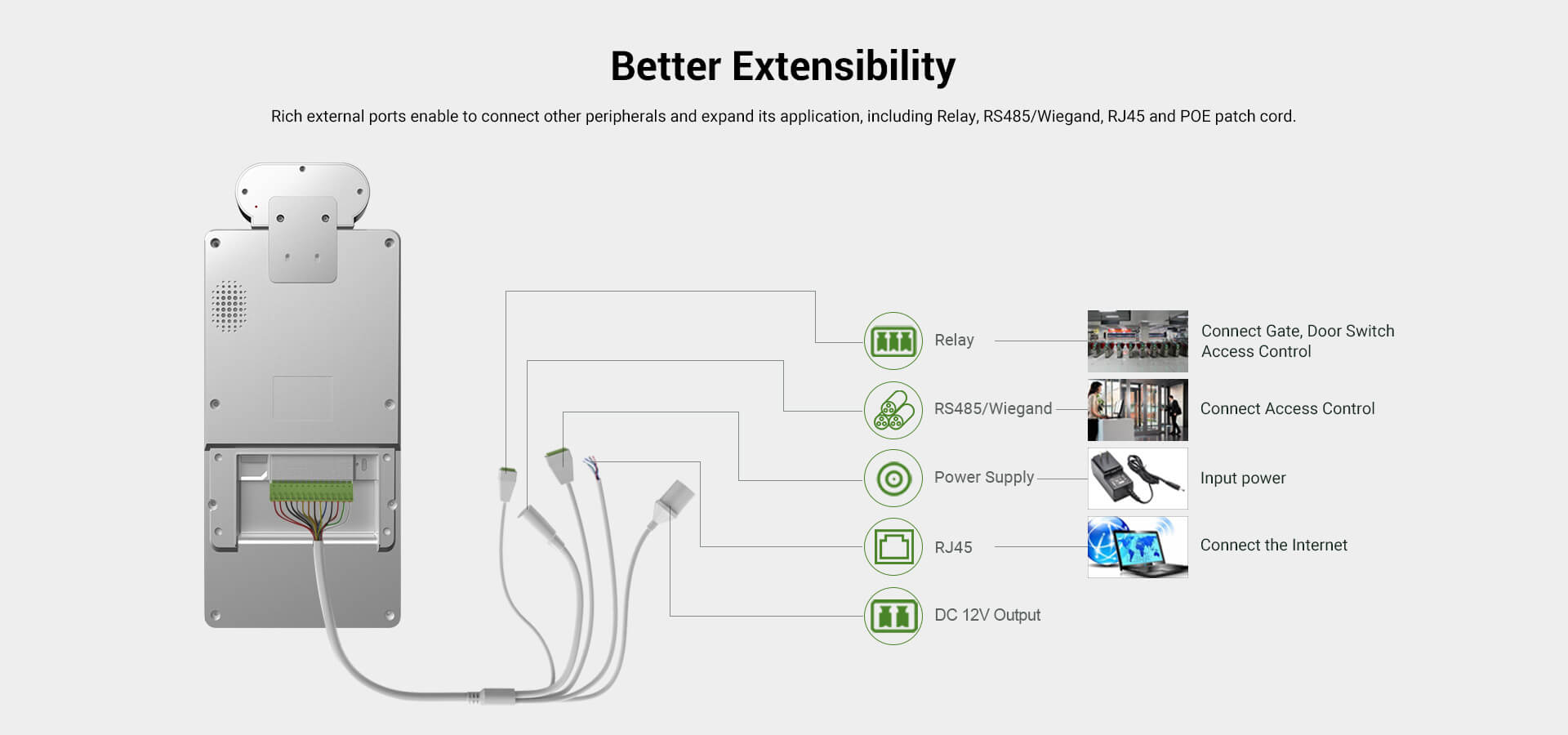 Better Extensibility

Rich external ports enable to connect other peripherals and expand its application, including Relay, RS485/Wiegand, RJ45 and POE patch cord.

Relay

Connect Gate, Door Switch Access Control

RS485/Wiegand

Connect Access Control

Power Supply

Input power

RJ45

Connect the Internet

DC 12V Output